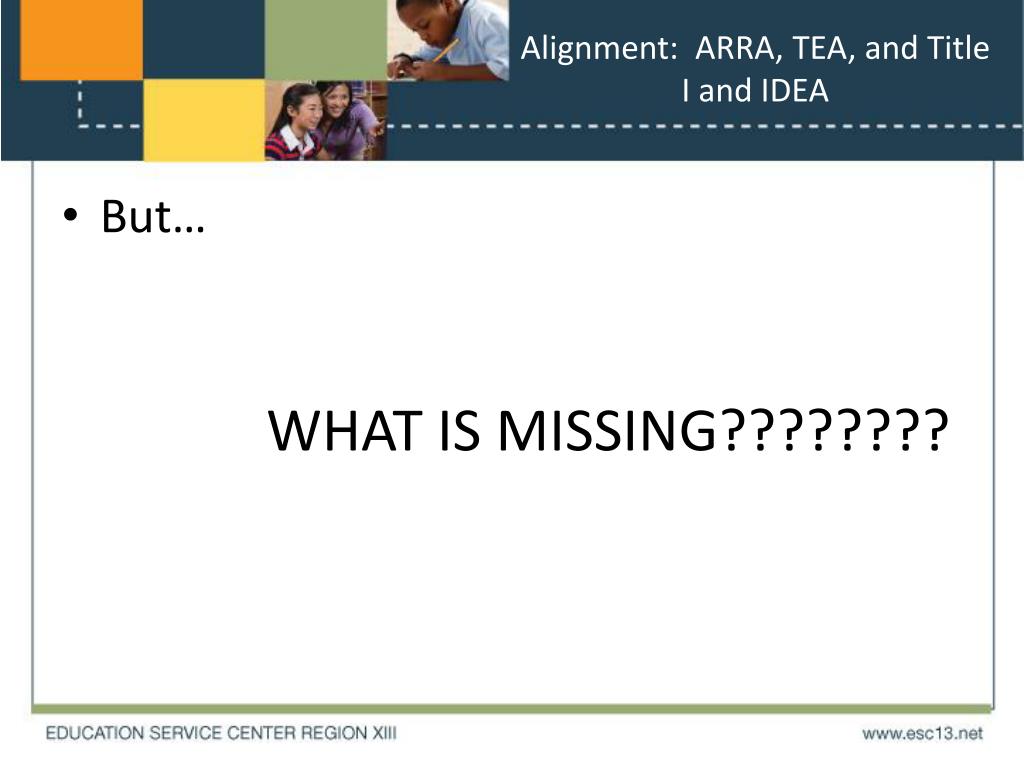 Alignment: ARRA, TEA, and Title I and IDEA

• But…

WHAT IS MISSING????????

EDUCATION SERVICE CENTER REGION XIII

www.esc13.net